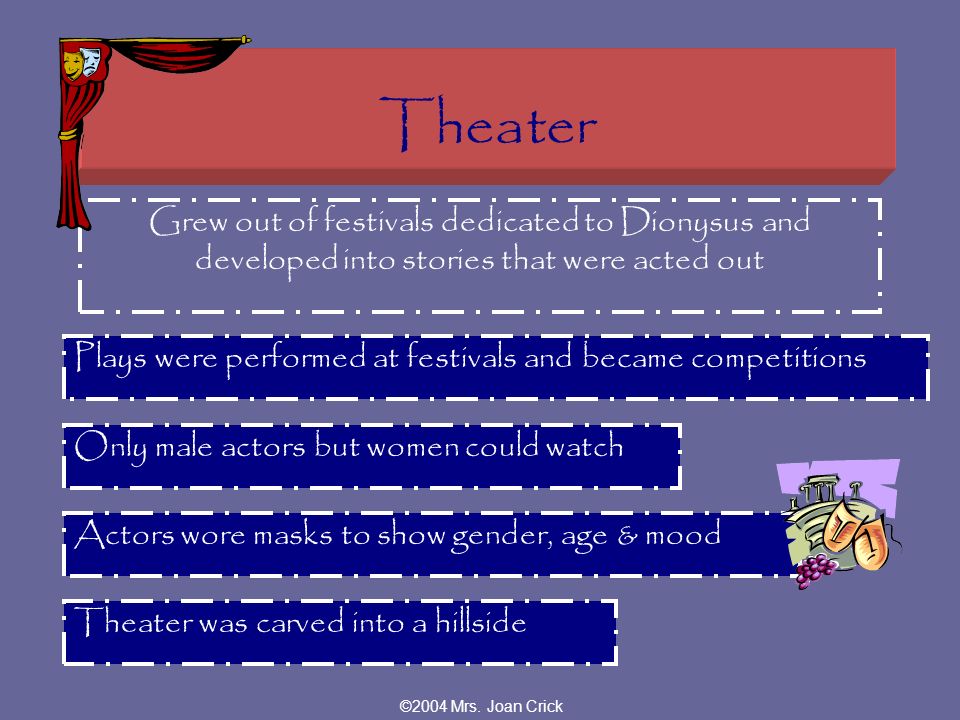 Theater

Grew out of festivals dedicated to Dionysus and developed into stories that were acted out

Plays were performed at festivals and became competitions

Only male actors but women could watch

Actors wore masks to show gender, age & mood

Theater was carved into a hillside

©2004 Mrs. Joan Crick